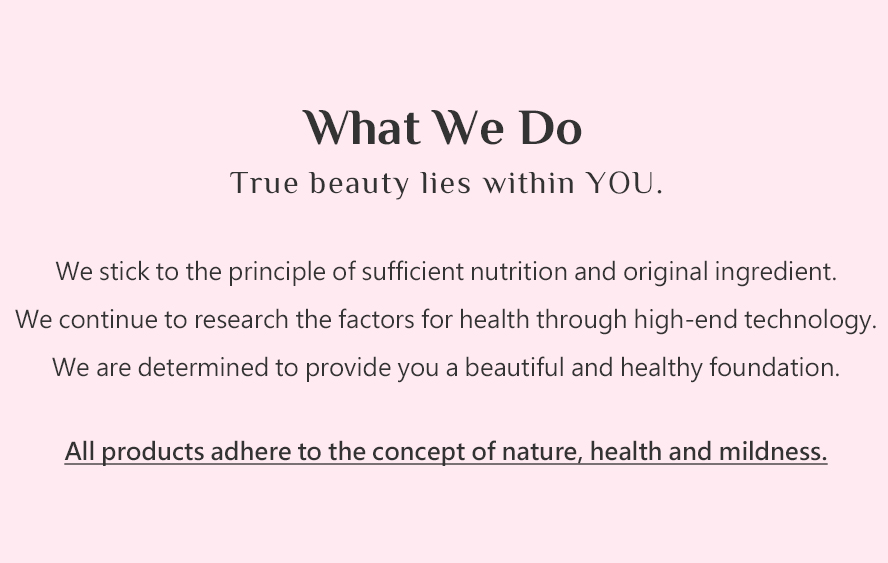 What We Do
True beauty lies within YOU.

We stick to the principle of sufficient nutrition and original ingredient.
We continue to research the factors for health through high-end technology.
We are determined to provide you a beautiful and healthy foundation.

All products adhere to the concept of nature, health and mildness.